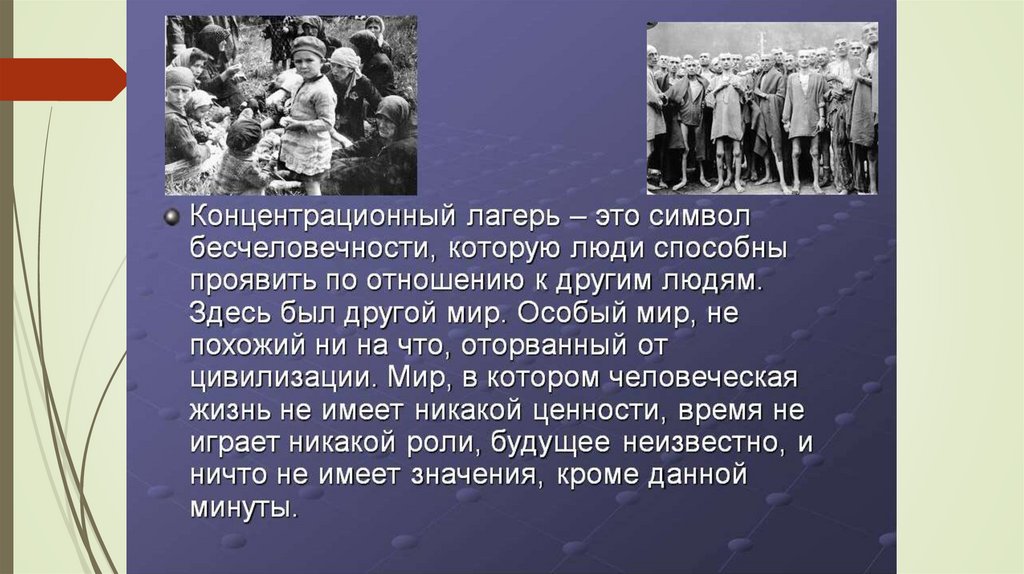 Концентрационный лагерь – это символ бесчеловечности, которую люди способны проявить по отношению к другим людям. Здесь был другой мир. Особый мир, не похожий ни на что, оторванный от цивилизации. Мир, в котором человеческая жизнь не имеет никакой ценности, время не играет никакой роли, будущее неизвестно, и ничто не имеет значения, кроме данной минуты.